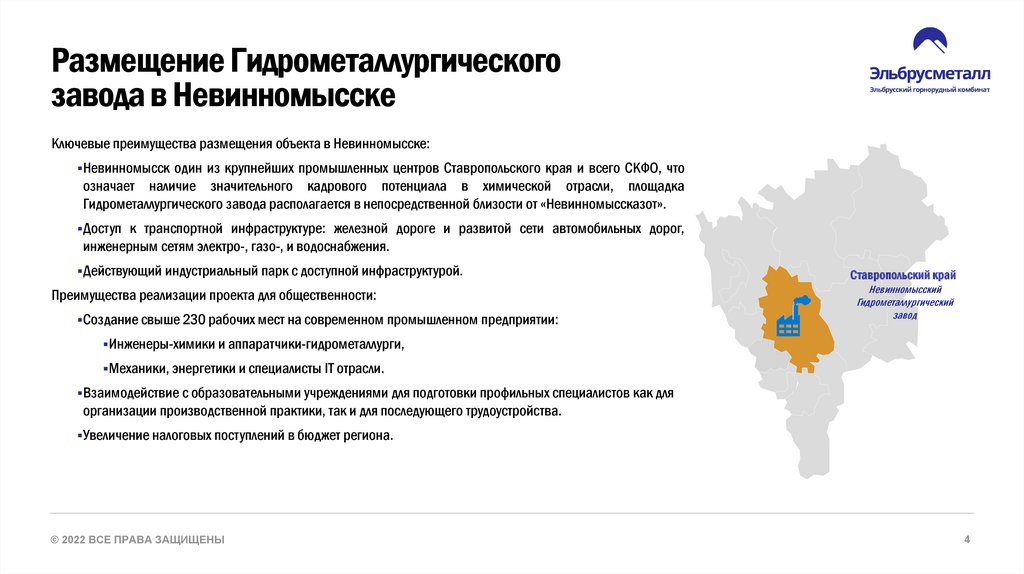 Размещение Гидрометаллургического завода в Невинномысске

Эльбрусметалл
Эльбрусский горнорудный комбинат

Ключевые преимущества размещения объекта в Невинномысске:

▪Невинномысск один из крупнейших промышленных центров Ставропольского края и всего СКФО, что означает наличие значительного кадрового потенциала в химической отрасли, площадка Гидрометаллургического завода располагается в непосредственной близости от «Невинномыссказот».

▪Доступ к транспортной инфраструктуре: железной дороге и развитой сети автомобильных дорог, инженерным сетям электро-, газо-, и водоснабжения.

▪Действующий индустриальный парк с доступной инфраструктурой.

Преимущества реализации проекта для общественности:

▪Создание свыше 230 рабочих мест на современном промышленном предприятии:

▪Инженеры-химики и аппаратчики-гидрометаллурги,

▪Механики, энергетики и специалисты IT отрасли.

▪Взаимодействие с образовательными учреждениями для подготовки профильных специалистов как для организации производственной практики, так и для последующего трудоустройства.

▪Увеличение налоговых поступлений в бюджет региона.

Ставропольский край
Невинномысский Гидрометаллургический завод

© 2022 ВСЕ ПРАВА ЗАЩИЩЕНЫ

4